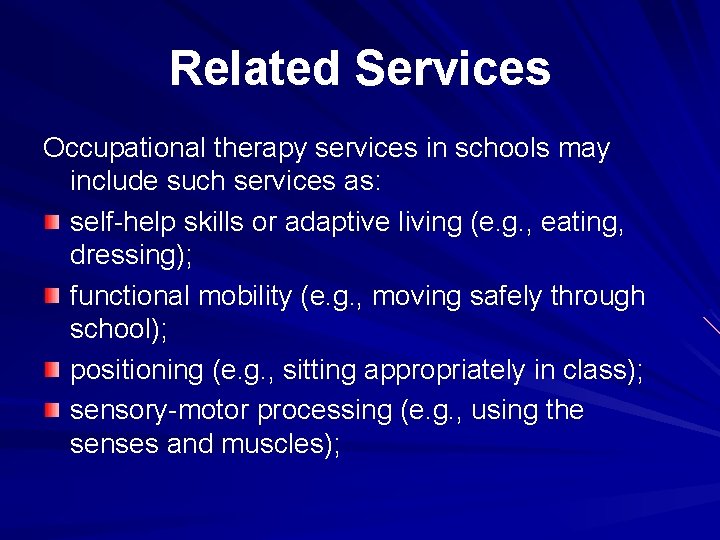 Related Services

Occupational therapy services in schools may include such services as:

• self-help skills or adaptive living (e.g., eating, dressing);
• functional mobility (e.g., moving safely through school);
• positioning (e.g., sitting appropriately in class);
• sensory-motor processing (e.g., using the senses and muscles);